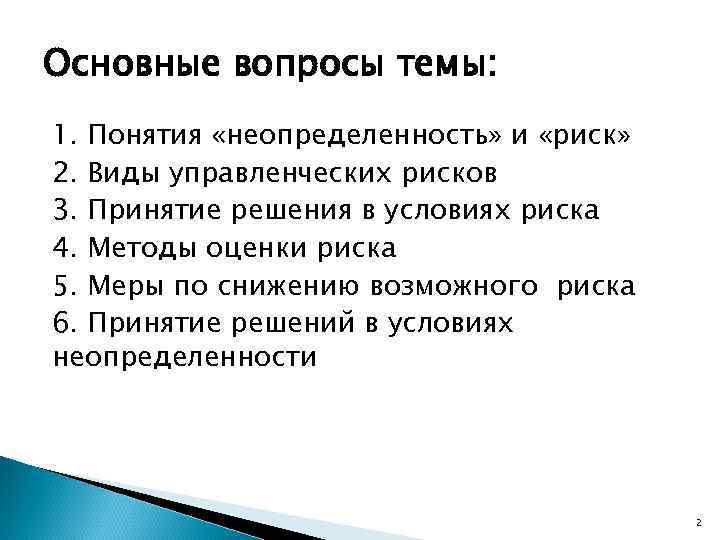 Основные вопросы темы:

1. Понятия «неопределенность» и «риск»
2. Виды управленческих рисков
3. Принятие решения в условиях риска
4. Методы оценки риска
5. Меры по снижению возможного риска
6. Принятие решений в условиях неопределенности

2